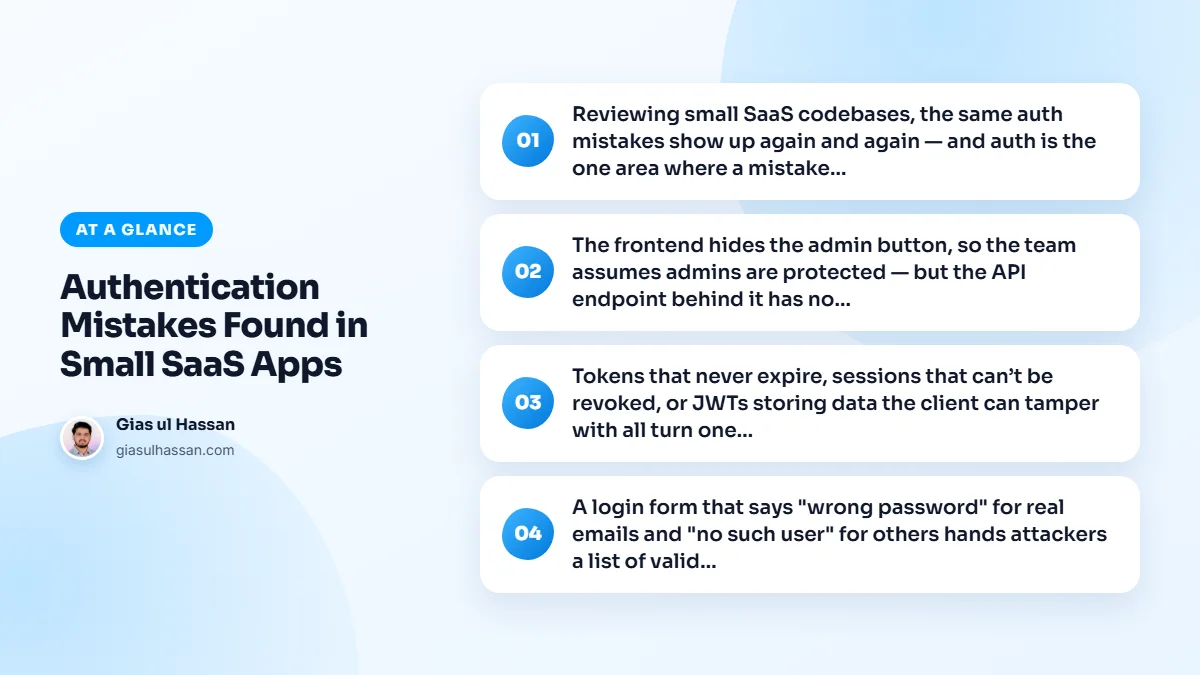 AT A GLANCE

Authentication Mistakes Found in Small SaaS Apps

Gias ul Hassan

giasulhassan.com

01 Reviewing small SaaS codebases, the same auth mistakes show up again and again — and auth is the one area where a mistake...

02 The frontend hides the admin button, so the team assumes admins are protected — but the API endpoint behind it has no...

03 Tokens that never expire, sessions that can't be revoked, or JWTs storing data the client can tamper with all turn one...

04 A login form that says "wrong password" for real emails and "no such user" for others hands attackers a list of valid...